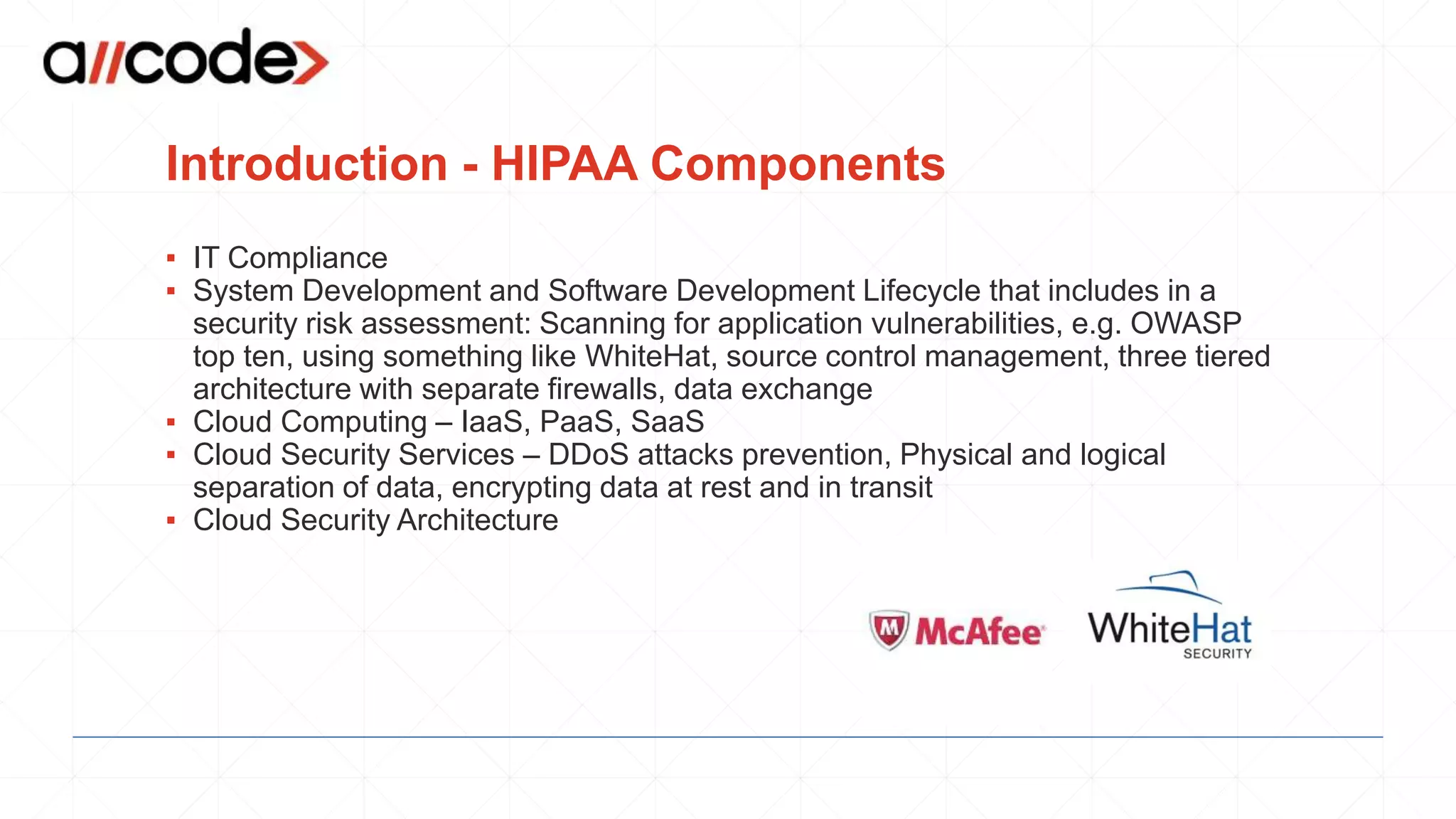 a//code>

Introduction - HIPAA Components

▪ IT Compliance
▪ System Development and Software Development Lifecycle that includes in a security risk assessment: Scanning for application vulnerabilities, e.g. OWASP top ten, using something like WhiteHat, source control management, three tiered architecture with separate firewalls, data exchange
▪ Cloud Computing – IaaS, PaaS, SaaS
▪ Cloud Security Services – DDoS attacks prevention, Physical and logical separation of data, encrypting data at rest and in transit
▪ Cloud Security Architecture

McAfee

WhiteHat SECURITY